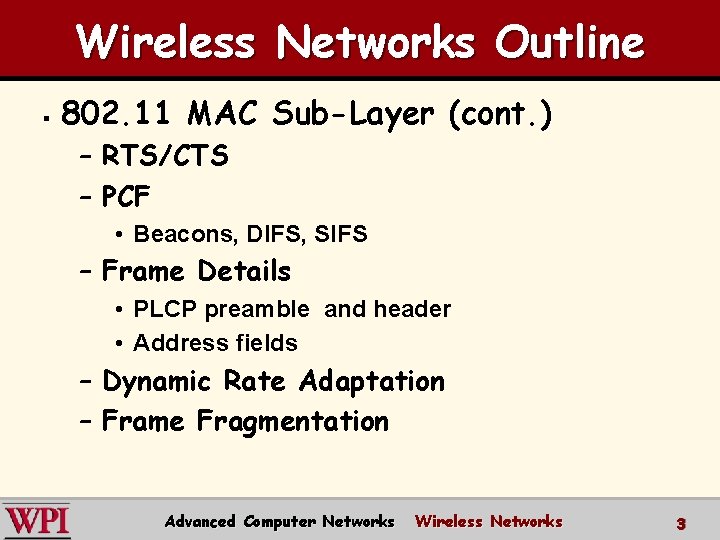 Wireless Networks Outline

▪ 802.11 MAC Sub-Layer (cont.)
– RTS/CTS
– PCF
• Beacons, DIFS, SIFS
– Frame Details
• PLCP preamble and header
• Address fields
– Dynamic Rate Adaptation
– Frame Fragmentation

WPI Advanced Computer Networks Wireless Networks 3